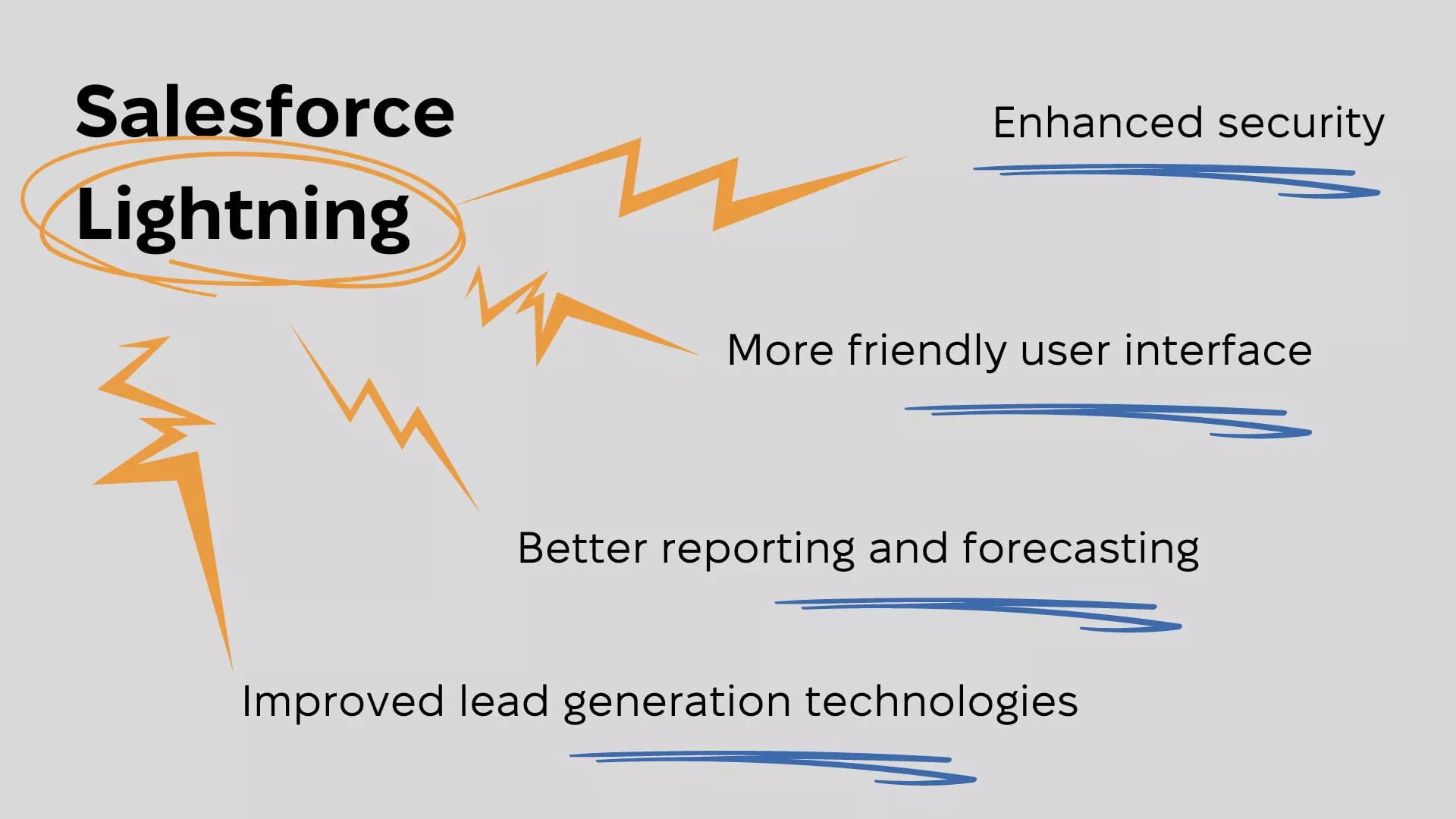 Salesforce Lightning

Enhanced security

More friendly user interface

Better reporting and forecasting

Improved lead generation technologies